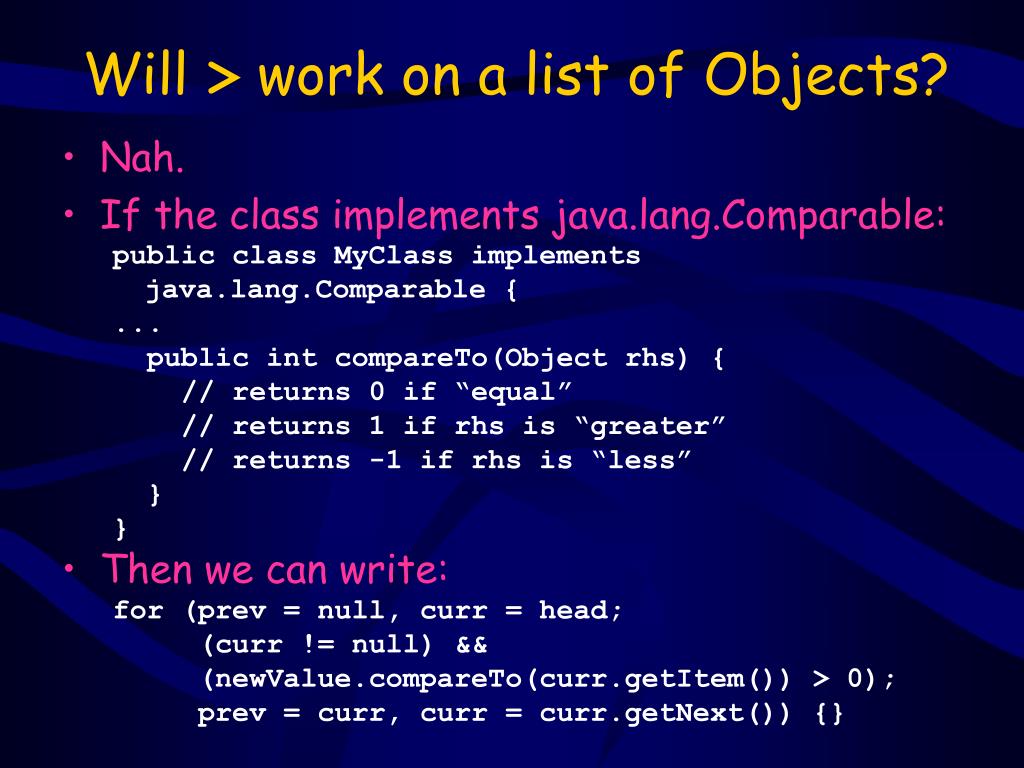 Will > work on a list of Objects?

• Nah.

• If the class implements java.lang.Comparable:

public class MyClass implements
  java.lang.Comparable {
...
  public int compareTo(Object rhs) {
    // returns 0 if “equal”
    // returns 1 if rhs is “greater”
    // returns -1 if rhs is “less”
  }
}

• Then we can write:

for (prev = null, curr = head;
     (curr != null) &&
     (newValue.compareTo(curr.getItem()) > 0);
     prev = curr, curr = curr.getNext()) {}